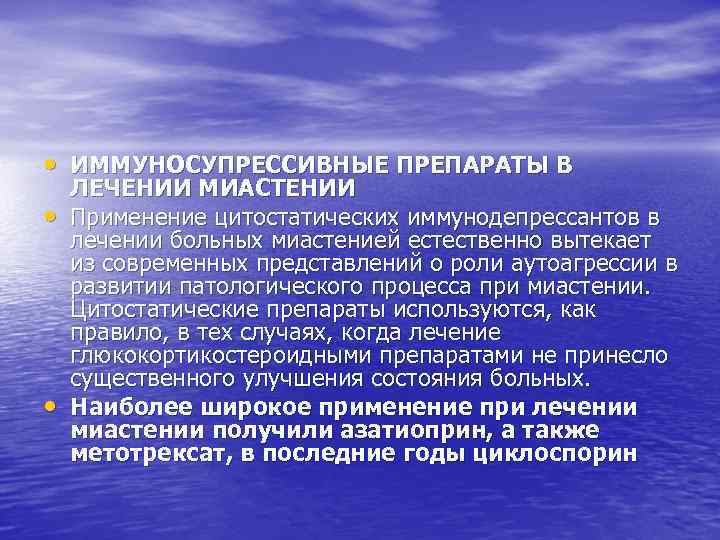 • ИММУНОСУПРЕССИВНЫЕ ПРЕПАРАТЫ В ЛЕЧЕНИИ МИАСТЕНИИ

• Применение цитостатических иммунодепрессантов в лечении больных миастенией естественно вытекает из современных представлений о роли аутоагрессии в развитии патологического процесса при миастении. Цитостатические препараты используются, как правило, в тех случаях, когда лечение глюкокортикостероидными препаратами не принесло существенного улучшения состояния больных.

• Наиболее широкое применение при лечении миастении получили азатиоприн, а также метотрексат, в последние годы циклоспорин